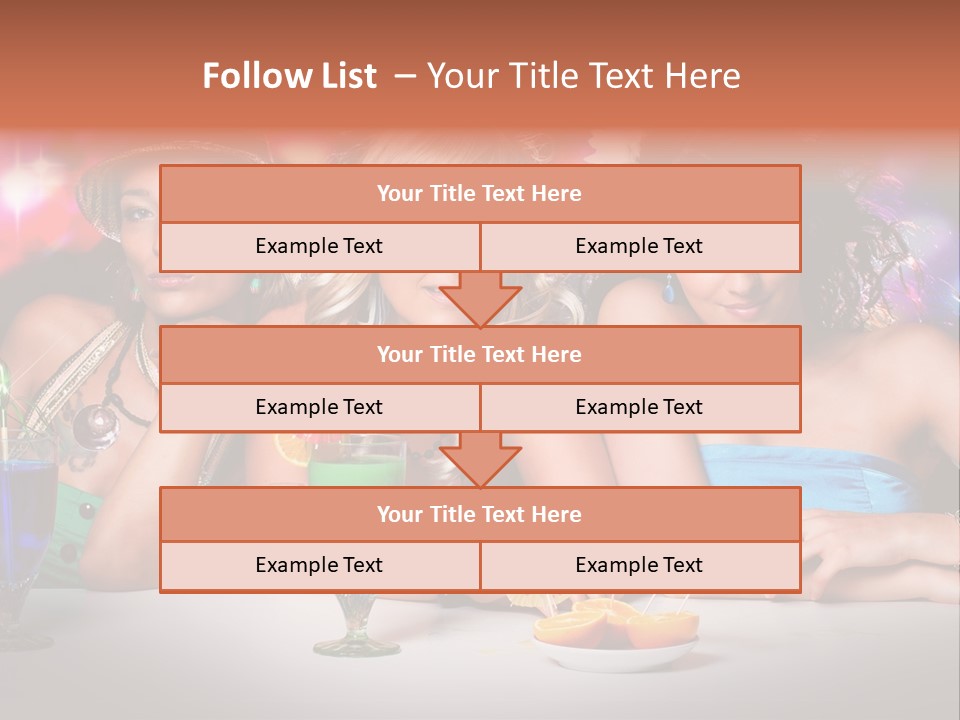 Follow List – Your Title Text Here

| Your Title Text Here | |
|---|---|
| Example Text | Example Text |

| Your Title Text Here | |
|---|---|
| Example Text | Example Text |

| Your Title Text Here | |
|---|---|
| Example Text | Example Text |